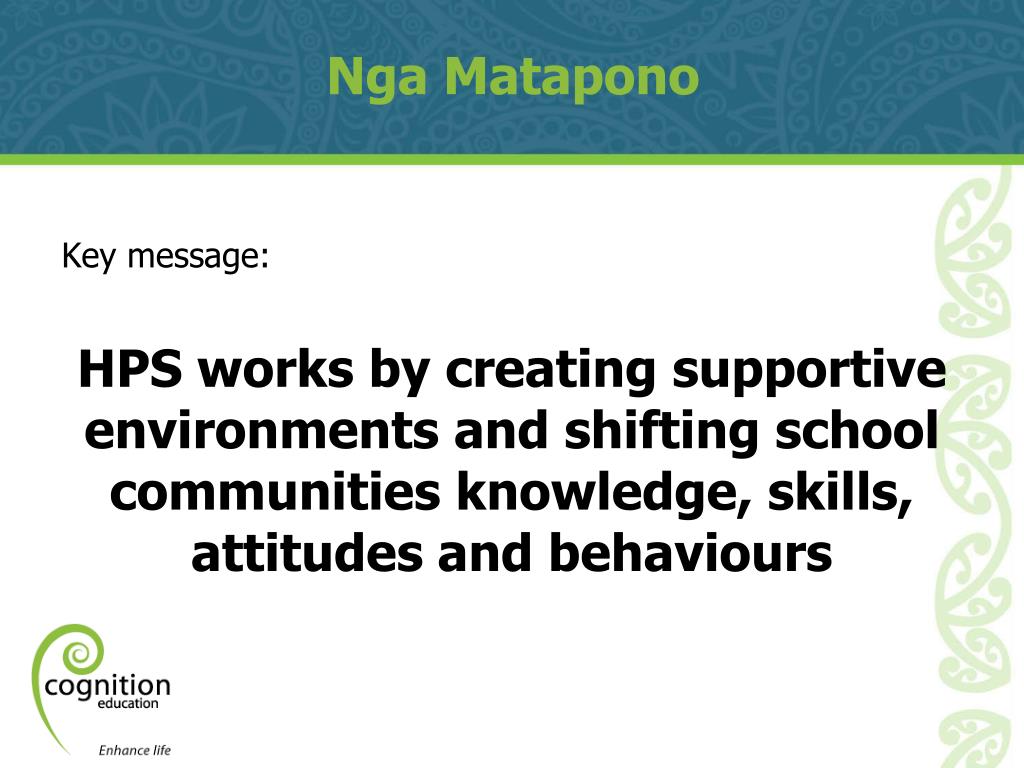 Nga Matapono

Key message:

HPS works by creating supportive environments and shifting school communities knowledge, skills, attitudes and behaviours

cognition
education

Enhance life